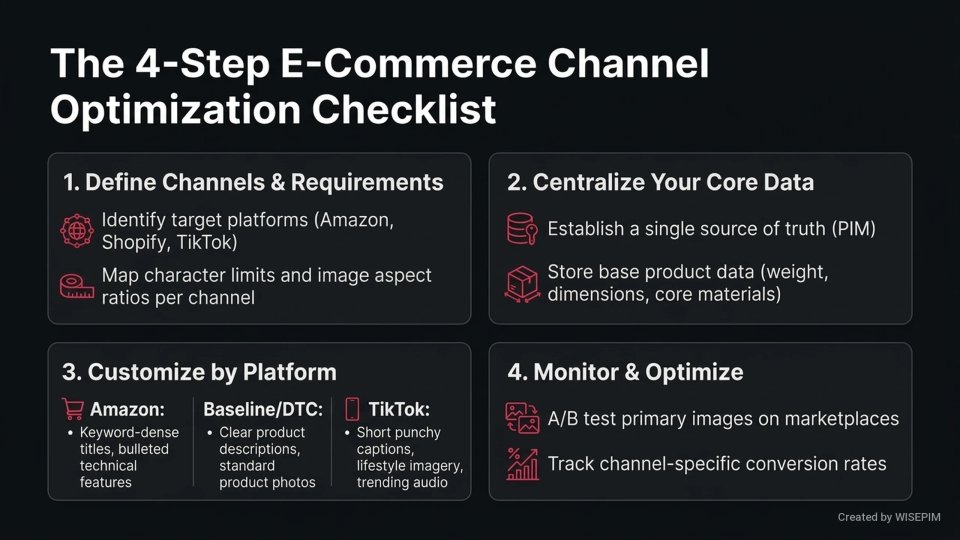 The 4-Step E-Commerce Channel Optimization Checklist

1. Define Channels & Requirements

Identify target platforms (Amazon, Shopify, TikTok)

Map character limits and image aspect ratios per channel

2. Centralize Your Core Data

Establish a single source of truth (PIM)

Store base product data (weight, dimensions, core materials)

3. Customize by Platform

Amazon:
• Keyword-dense titles, bulleted technical features

Baseline/DTC:
• Clear product descriptions, standard product photos

TikTok:
• Short punchy captions, lifestyle imagery, trending audio

4. Monitor & Optimize

A/B test primary images on marketplaces

Track channel-specific conversion rates

Created by WISEPIM